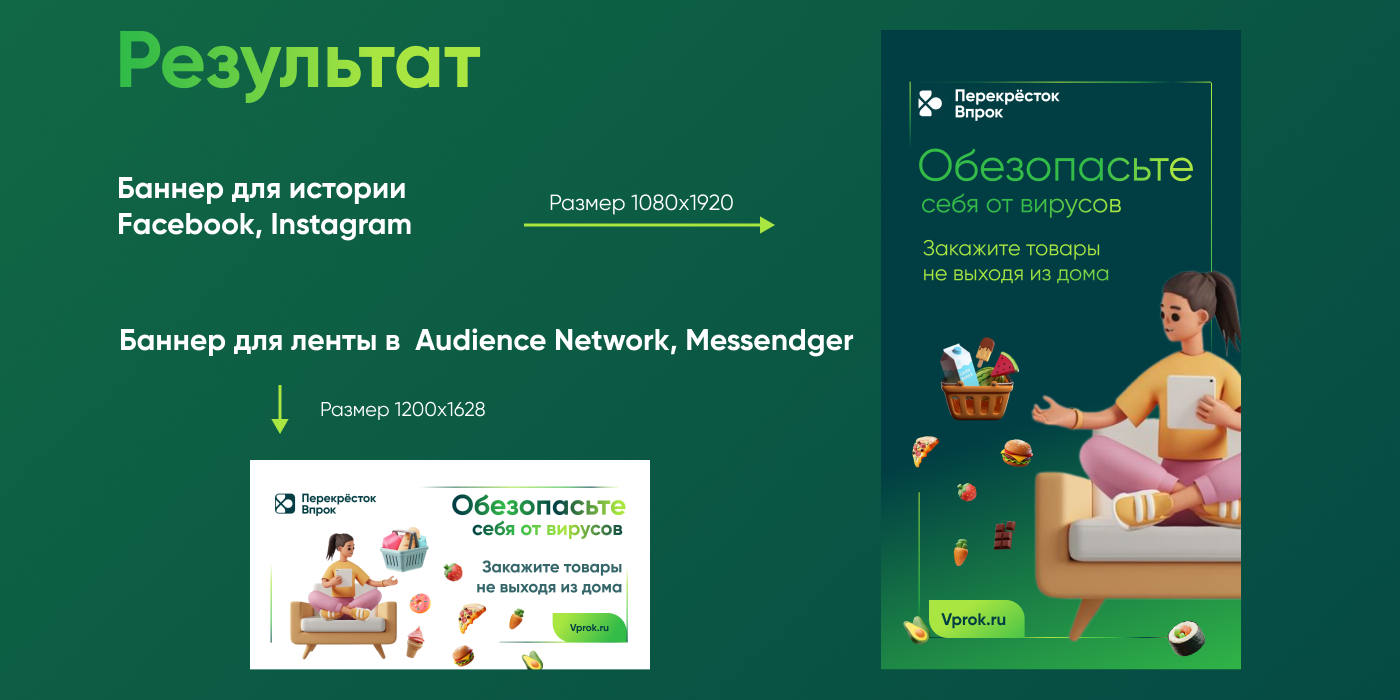 Результат

Баннер для истории Facebook, Instagram

Размер 1080x1920

Баннер для ленты в Audience Network, Messendger

Размер 1200x1628

Перекрёсток Впрок

Обезопасьте себя от вирусов

Закажите товары не выходя из дома

Vprok.ru

Перекрёсток Впрок

Обезопасьте себя от вирусов

Закажите товары не выходя из дома

Vprok.ru